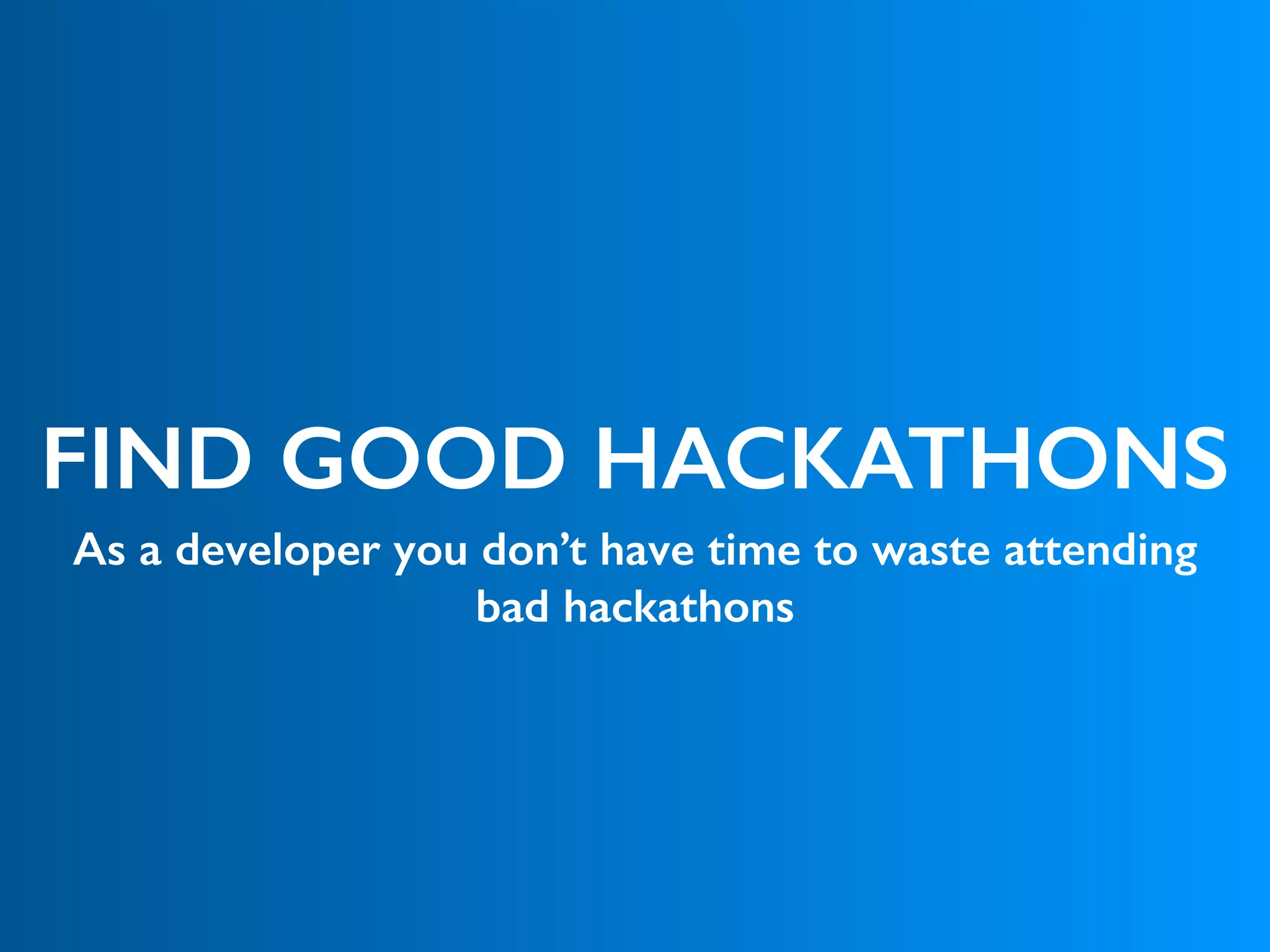 FIND GOOD HACKATHONS

As a developer you don’t have time to waste attending bad hackathons